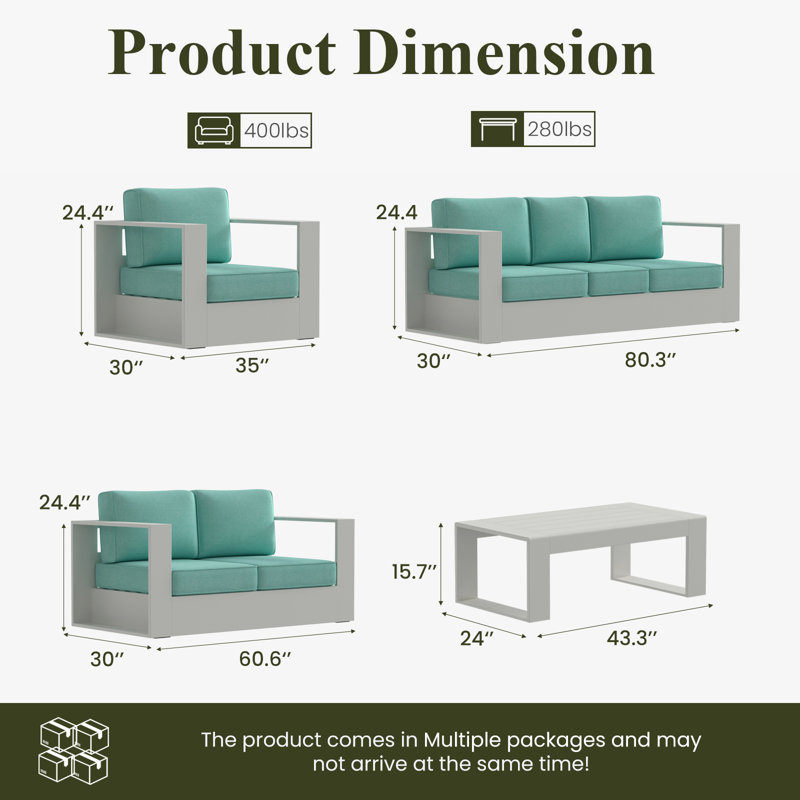 Product Dimension

400lbs

280lbs

24.4″

30″

35″

24.4

30″

80.3″

24.4″

30″

60.6″

15.7″

24″

43.3″

The product comes in Multiple packages and may not arrive at the same time!